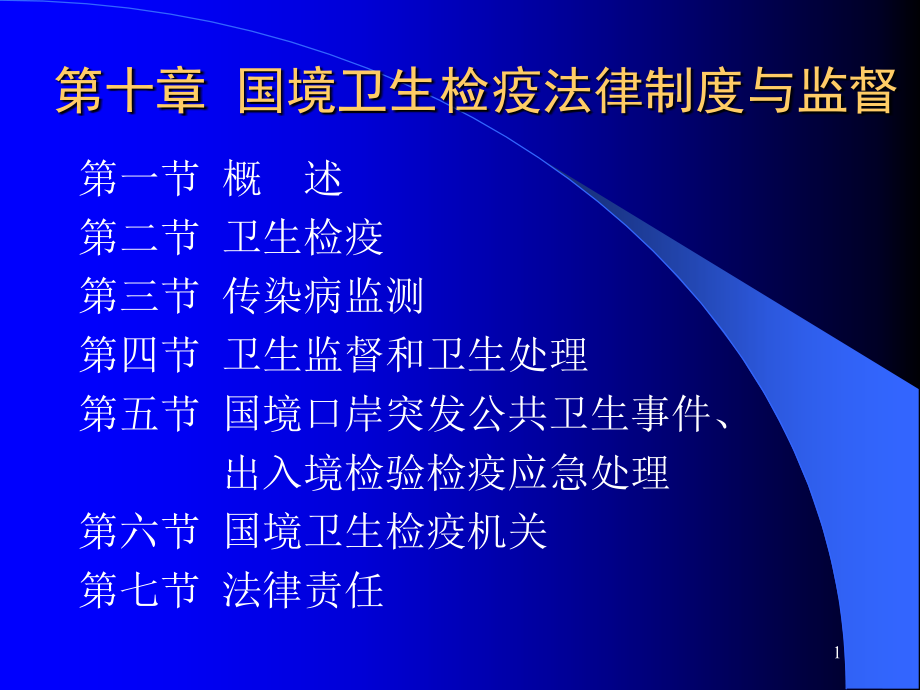 第十章 国境卫生检疫法律制度与监督

第一节 概 述
第二节 卫生检疫
第三节 传染病监测
第四节 卫生监督和卫生处理
第五节 国境口岸突发公共卫生事件、出入境检验检疫应急处理
第六节 国境卫生检疫机关
第七节 法律责任

1